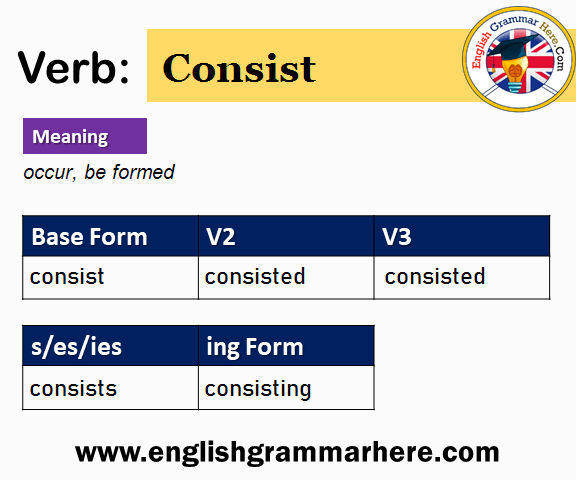 Verb: Consist

English Grammar Here.Com

Meaning

occur, be formed

| Base Form | V2 | V3 |
|---|---|---|
| consist | consisted | consisted |

| s/es/ies | ing Form |
|---|---|
| consists | consisting |

www.englishgrammarhere.com